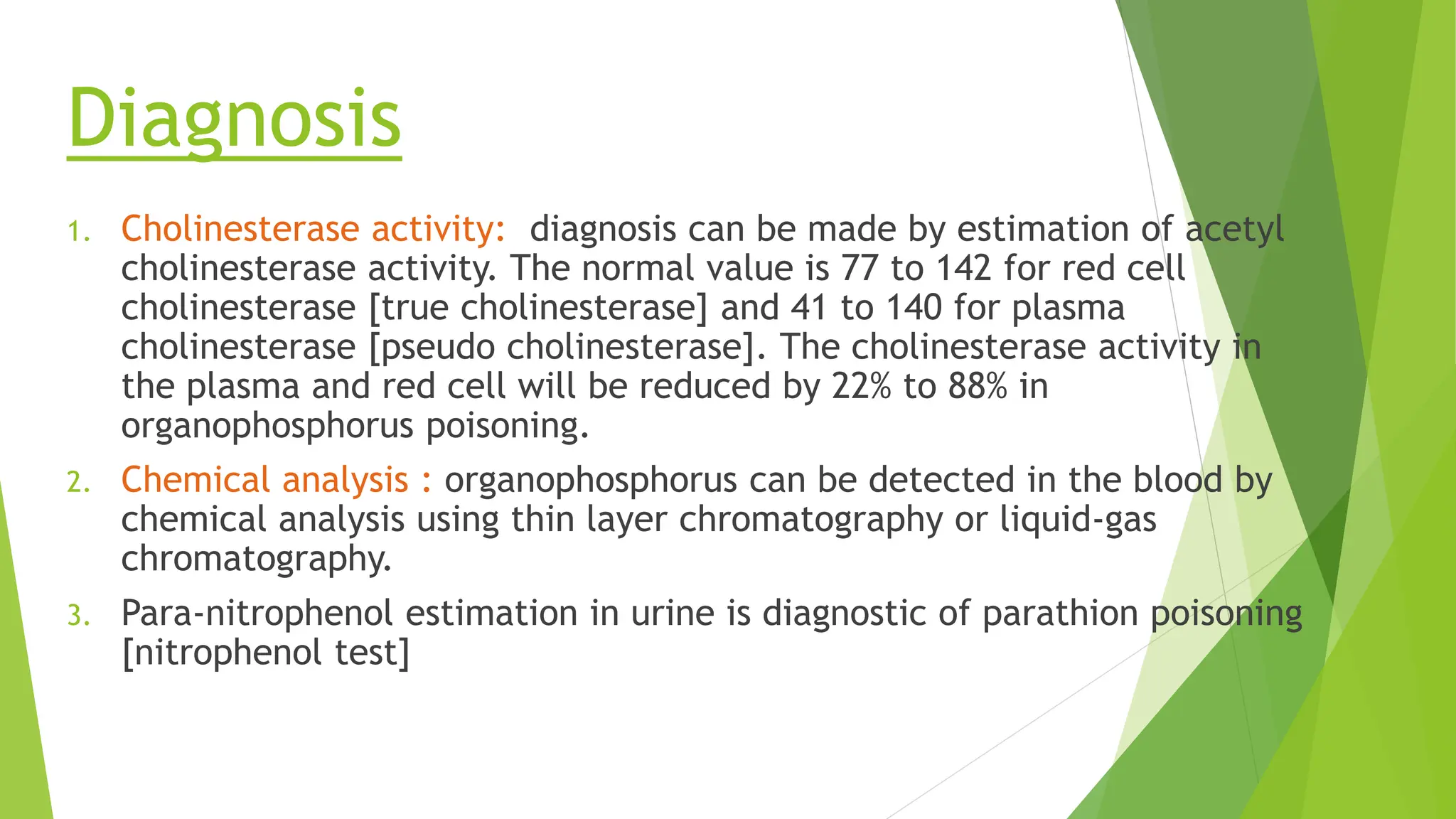 Diagnosis

1. Cholinesterase activity: diagnosis can be made by estimation of acetyl cholinesterase activity. The normal value is 77 to 142 for red cell cholinesterase [true cholinesterase] and 41 to 140 for plasma cholinesterase [pseudo cholinesterase]. The cholinesterase activity in the plasma and red cell will be reduced by 22% to 88% in organophosphorus poisoning.

2. Chemical analysis : organophosphorus can be detected in the blood by chemical analysis using thin layer chromatography or liquid-gas chromatography.

3. Para-nitrophenol estimation in urine is diagnostic of parathion poisoning [nitrophenol test]